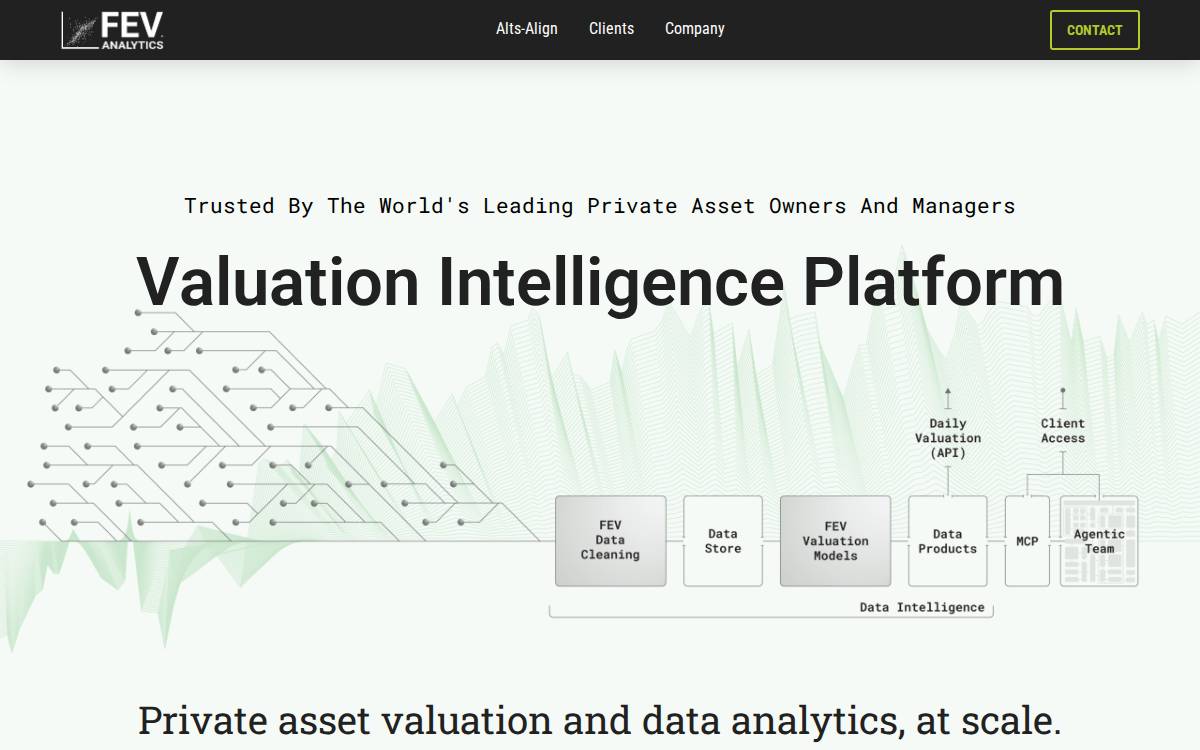 FEV ANALYTICS

Alts-Align Clients Company

CONTACT

Trusted By The World's Leading Private Asset Owners And Managers

Valuation Intelligence Platform

Daily Valuation (API)

Client Access

FEV Data Cleaning

Data Store

FEV Valuation Models

Data Products

MCP

Agentic Team

Data Intelligence

Private asset valuation and data analytics, at scale.